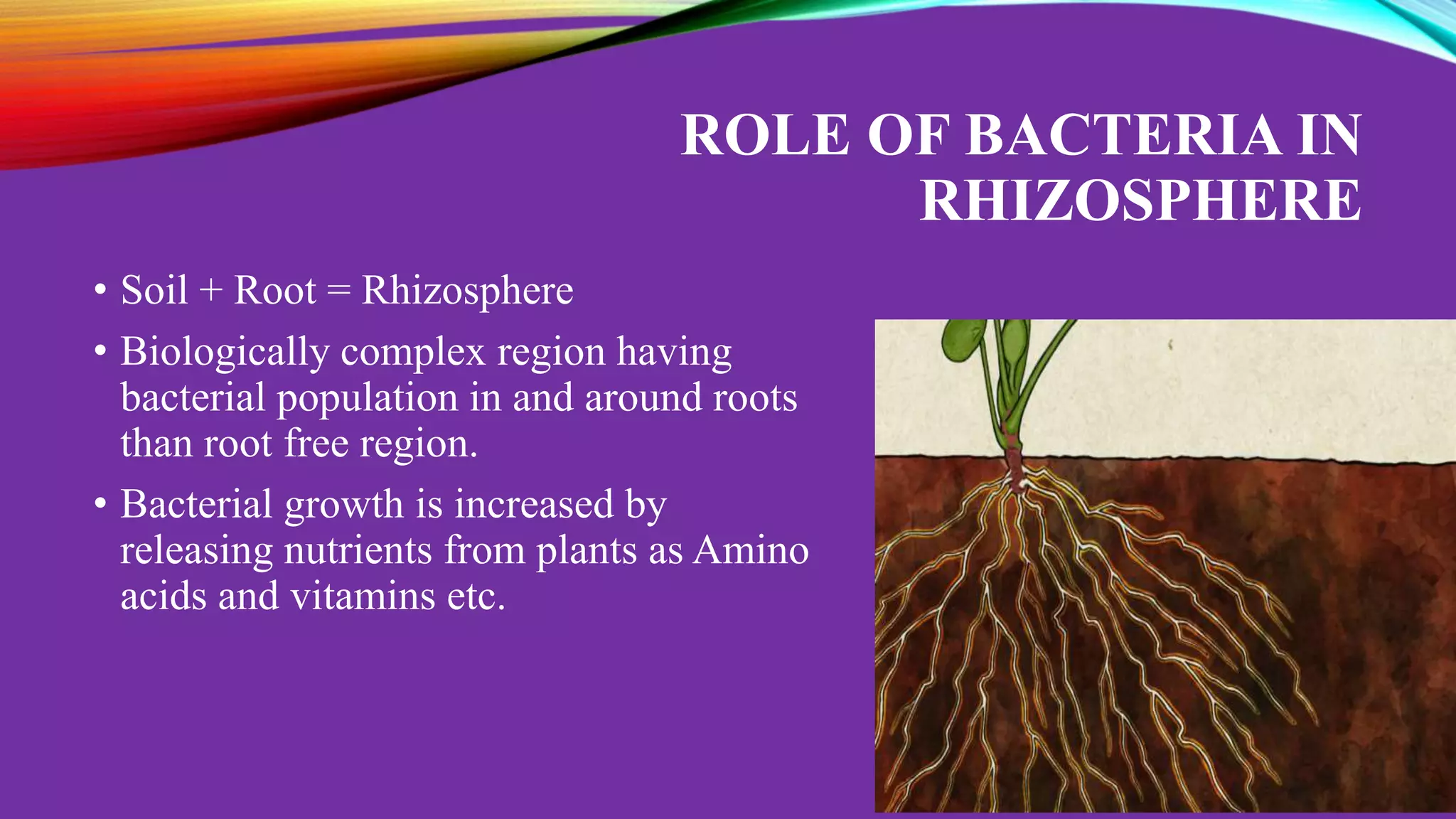 ROLE OF BACTERIA IN RHIZOSPHERE

• Soil + Root = Rhizosphere

• Biologically complex region having bacterial population in and around roots than root free region.

• Bacterial growth is increased by releasing nutrients from plants as Amino acids and vitamins etc.